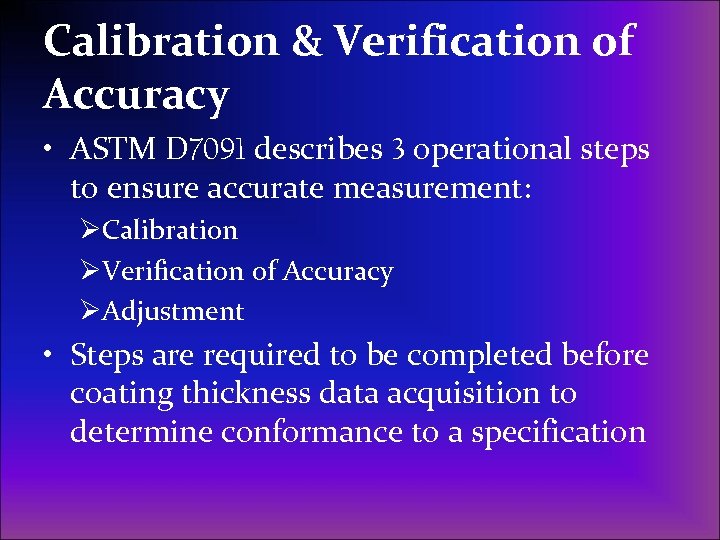 Calibration & Verification of Accuracy

• ASTM D7091 describes 3 operational steps to ensure accurate measurement:

➢Calibration

➢Verification of Accuracy

➢Adjustment

• Steps are required to be completed before coating thickness data acquisition to determine conformance to a specification